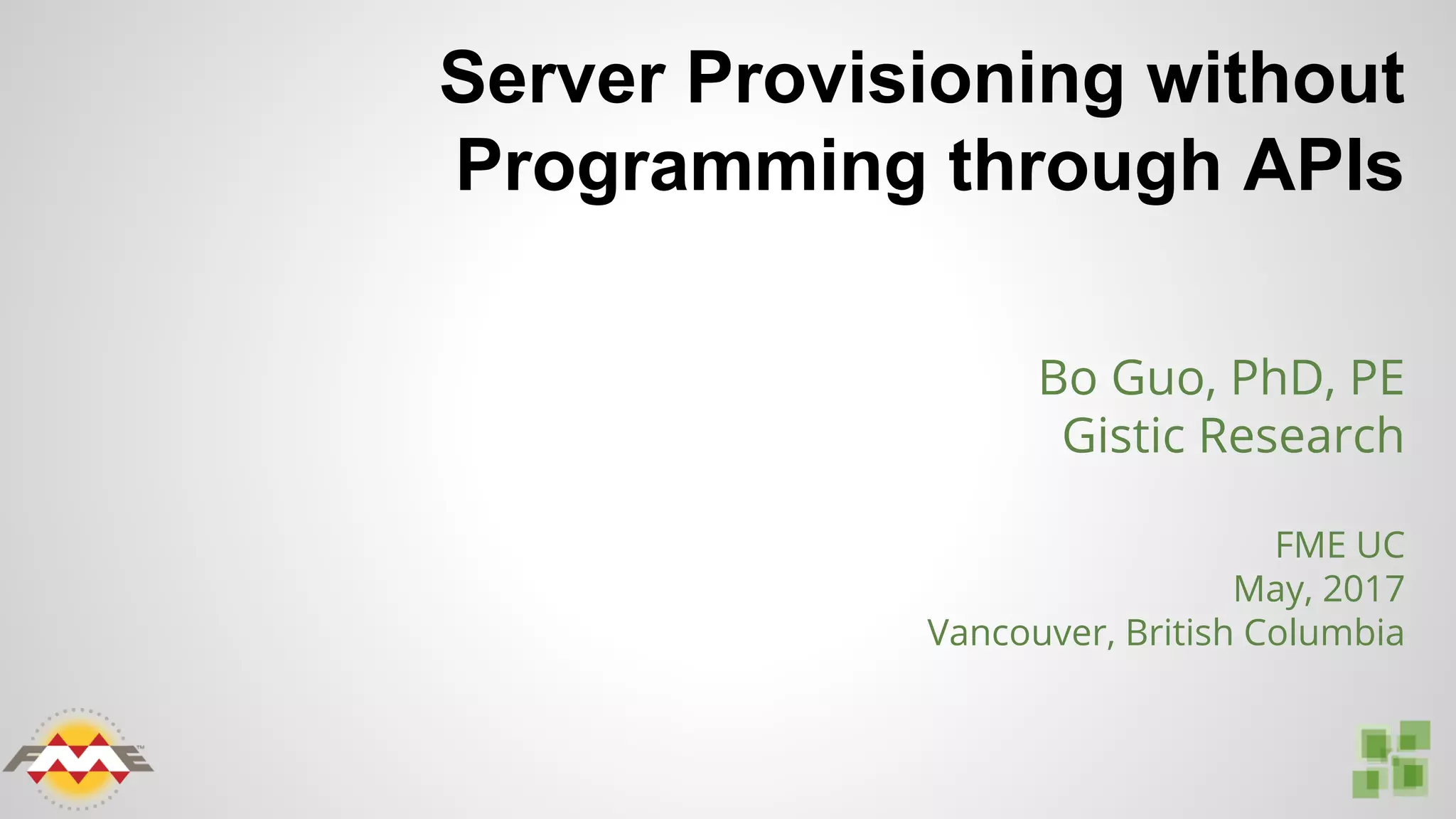 Server Provisioning without Programming through APIs

Bo Guo, PhD, PE
Gistic Research

FME UC
May, 2017
Vancouver, British Columbia

FME™